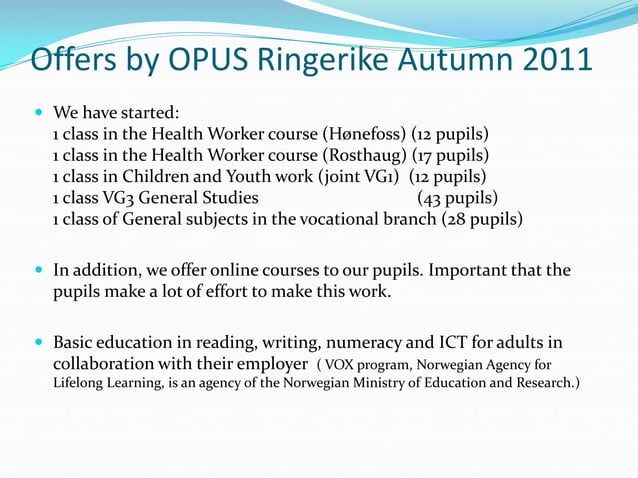 Offers by OPUS Ringerike Autumn 2011

We have started:
1 class in the Health Worker course (Hønefoss) (12 pupils)
1 class in the Health Worker course (Rosthaug) (17 pupils)
1 class in Children and Youth work (joint VG1) (12 pupils)
1 class VG3 General Studies (43 pupils)
1 class of General subjects in the vocational branch (28 pupils)

In addition, we offer online courses to our pupils. Important that the pupils make a lot of effort to make this work.

Basic education in reading, writing, numeracy and ICT for adults in collaboration with their employer ( VOX program, Norwegian Agency for Lifelong Learning, is an agency of the Norwegian Ministry of Education and Research.)